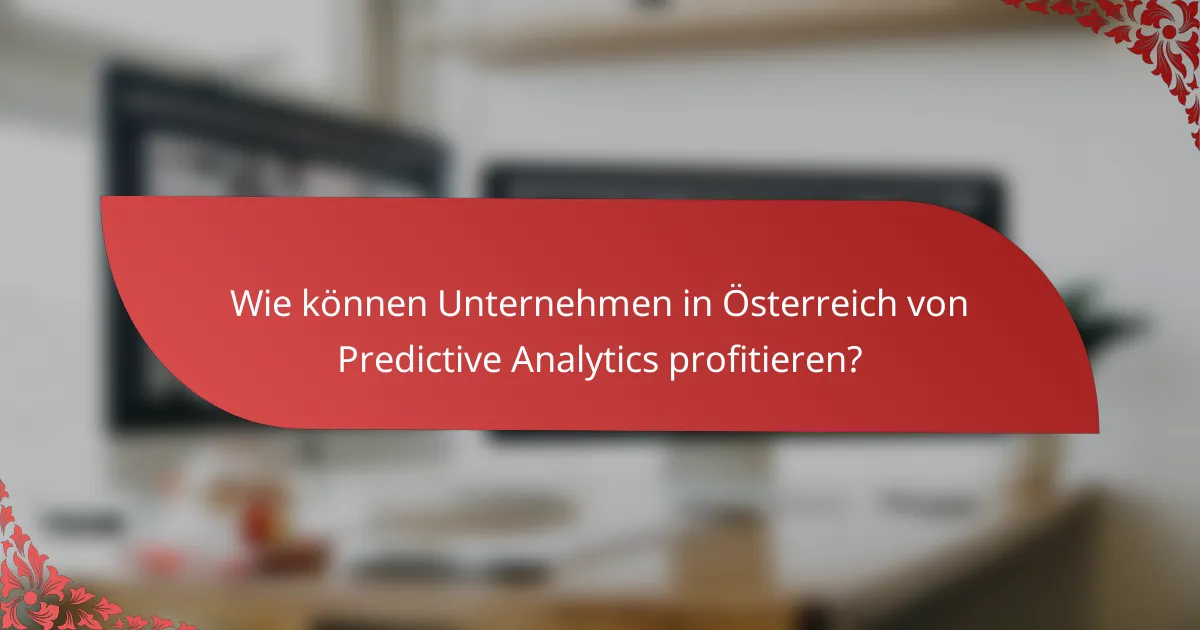 Wie können Unternehmen in Österreich von Predictive Analytics profitieren?